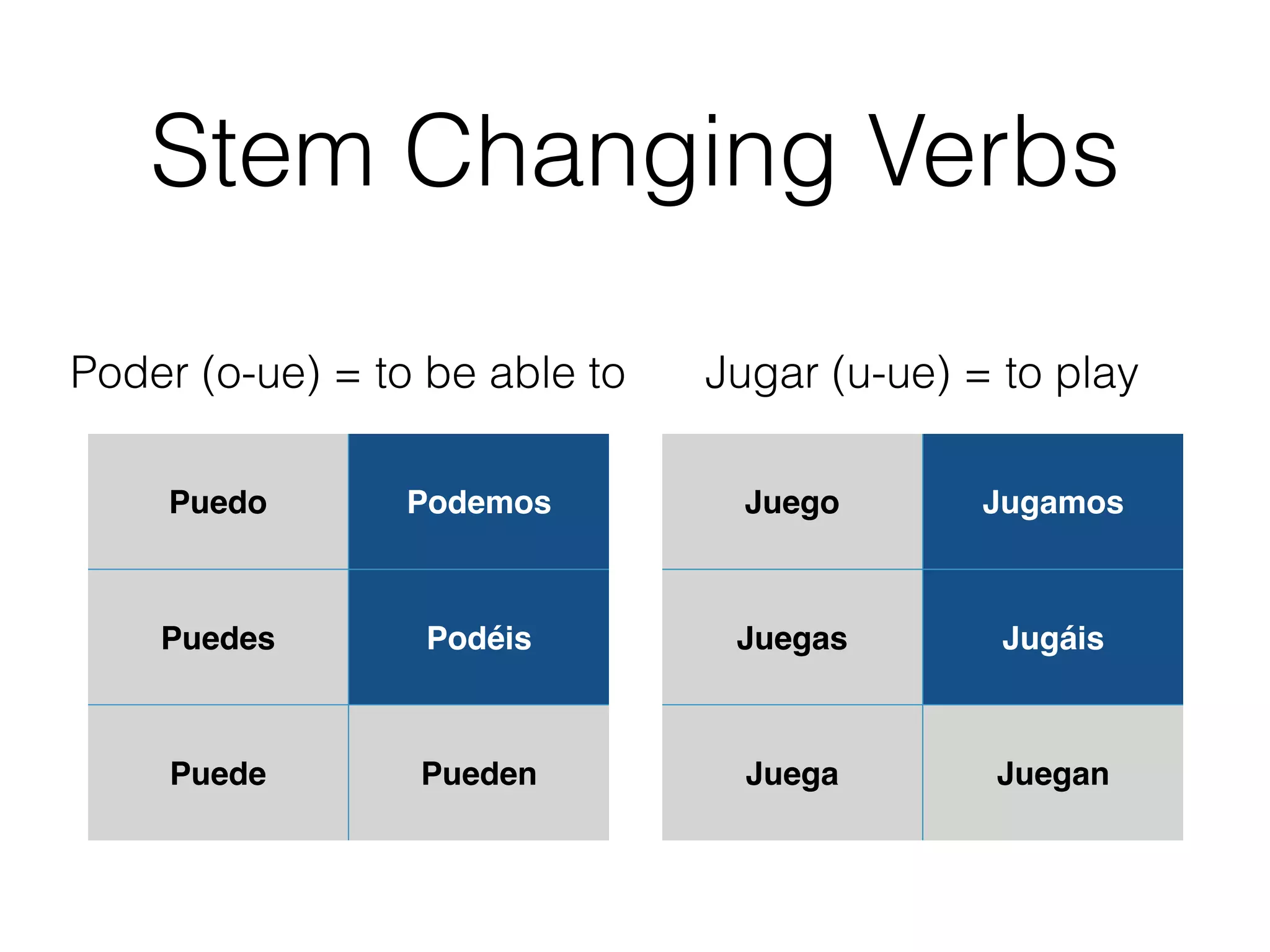 Stem Changing Verbs

Poder (o-ue) = to be able to

| Puedo | Podemos |
|---|---|
| Puedes | Podéis |
| Puede | Pueden |

Jugar (u-ue) = to play

| Juego | Jugamos |
|---|---|
| Juegas | Jugáis |
| Juega | Juegan |